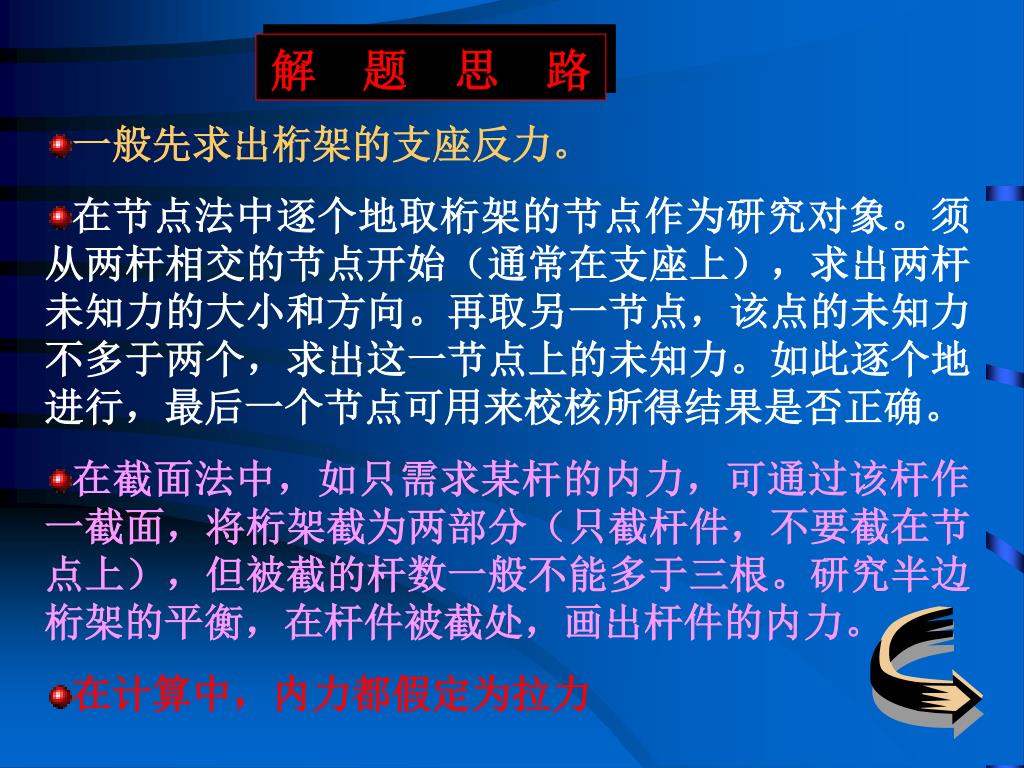 解 题 思 路

一般先求出桁架的支座反力。

在节点法中逐个地取桁架的节点作为研究对象。须从两杆相交的节点开始（通常在支座上），求出两杆未知力的大小和方向。再取另一节点，该点的未知力不多于两个，求出这一节点上的未知力。如此逐个地进行，最后一个节点可用来校核所得结果是否正确。

在截面法中，如只需求某杆的内力，可通过该杆作一截面，将桁架截为两部分（只截杆件，不要截在节点上），但被截的杆数一般不能多于三根。研究半边桁架的平衡，在杆件被截处，画出杆件的内力。

在计算中，内力都假定为拉力